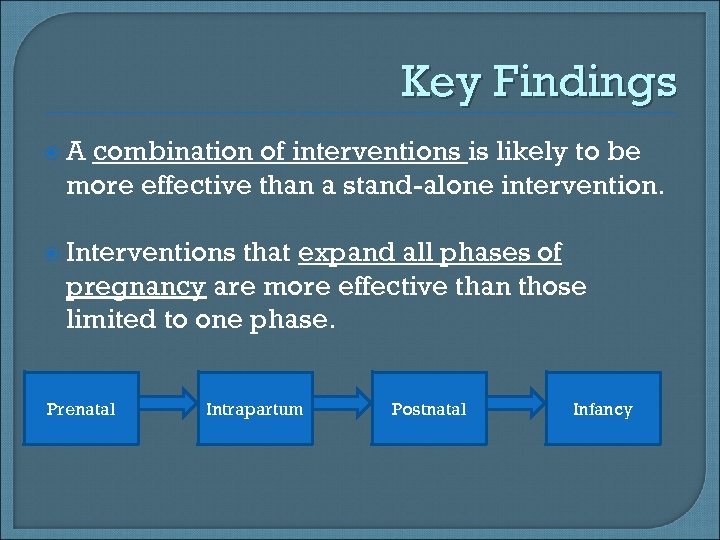 Key Findings

A combination of interventions is likely to be more effective than a stand-alone intervention.

Interventions that expand all phases of pregnancy are more effective than those limited to one phase.

Prenatal

Intrapartum

Postnatal

Infancy